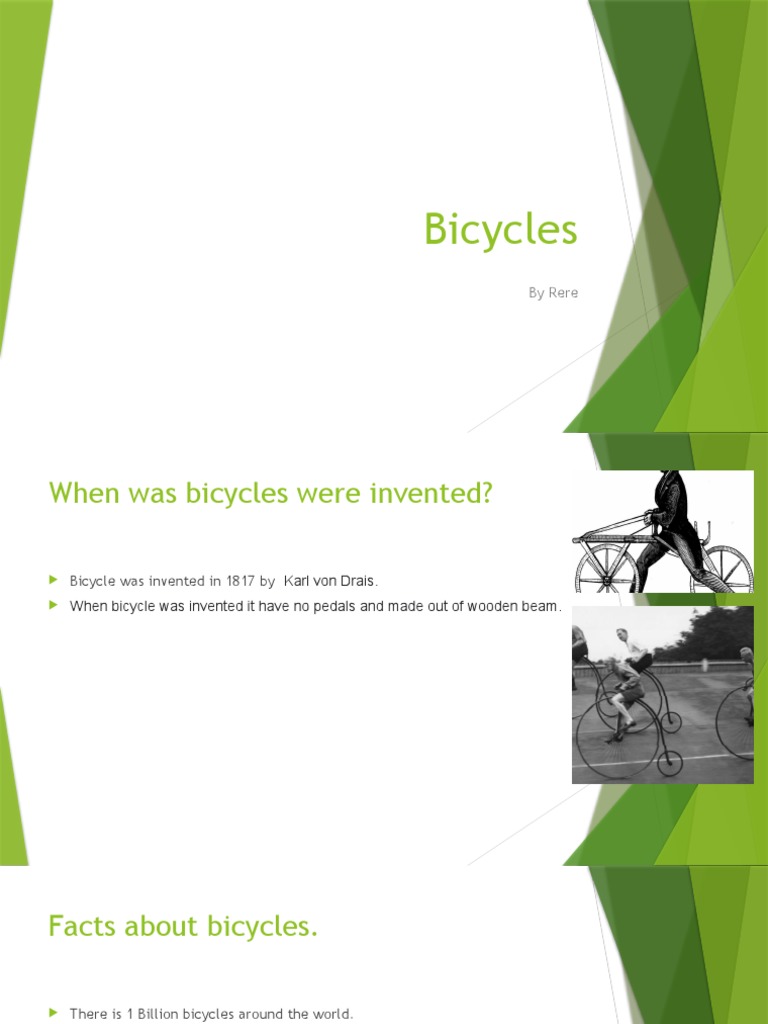 Bicycles

By Rere

When was bicycles were invented?

Bicycle was invented in 1817 by Karl von Drais.

When bicycle was invented it have no pedals and made out of wooden beam.

Facts about bicycles.

There is 1 Billion bicycles around the world.